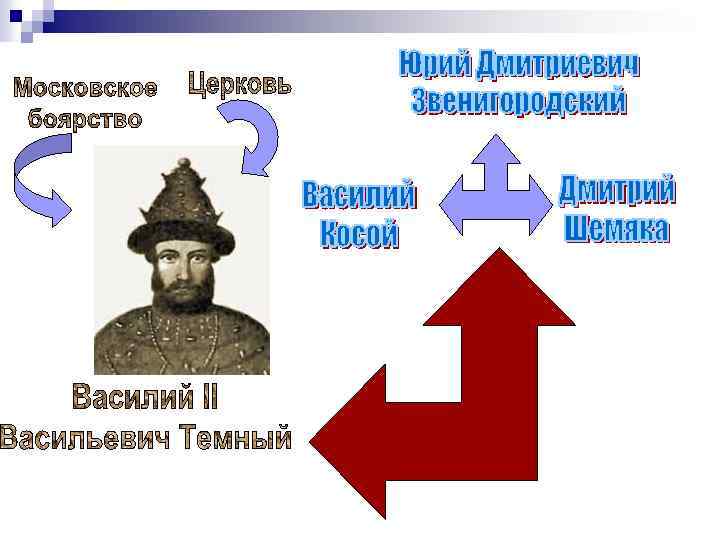 Московское боярство

Церковь

Юрий Дмитриевич Звенигородский

Василий Косой

Дмитрий Шемяка

Василий II Васильевич Темный